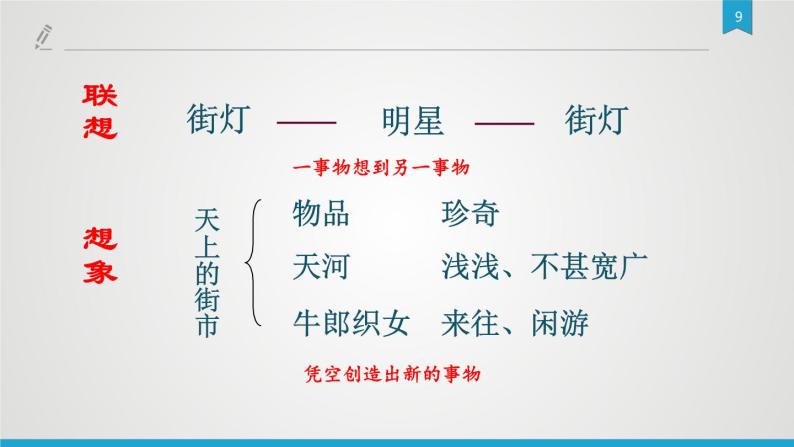 9

联想

街灯 —— 明星 —— 街灯

一事物想到另一事物

想象

天上的街市

物品 珍奇

天河 浅浅、不甚宽广

牛郎织女 来往、闲游

凭空创造出新的事物